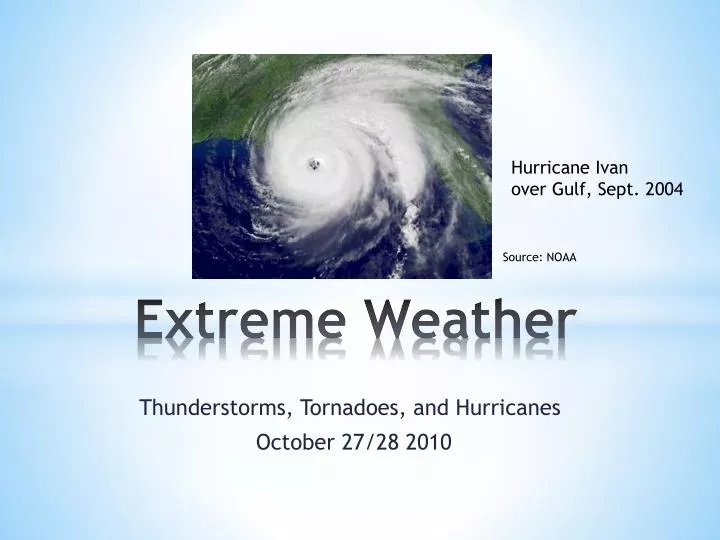 Hurricane Ivan
over Gulf, Sept. 2004

Source: NOAA

Extreme Weather

Thunderstorms, Tornadoes, and Hurricanes
October 27/28 2010